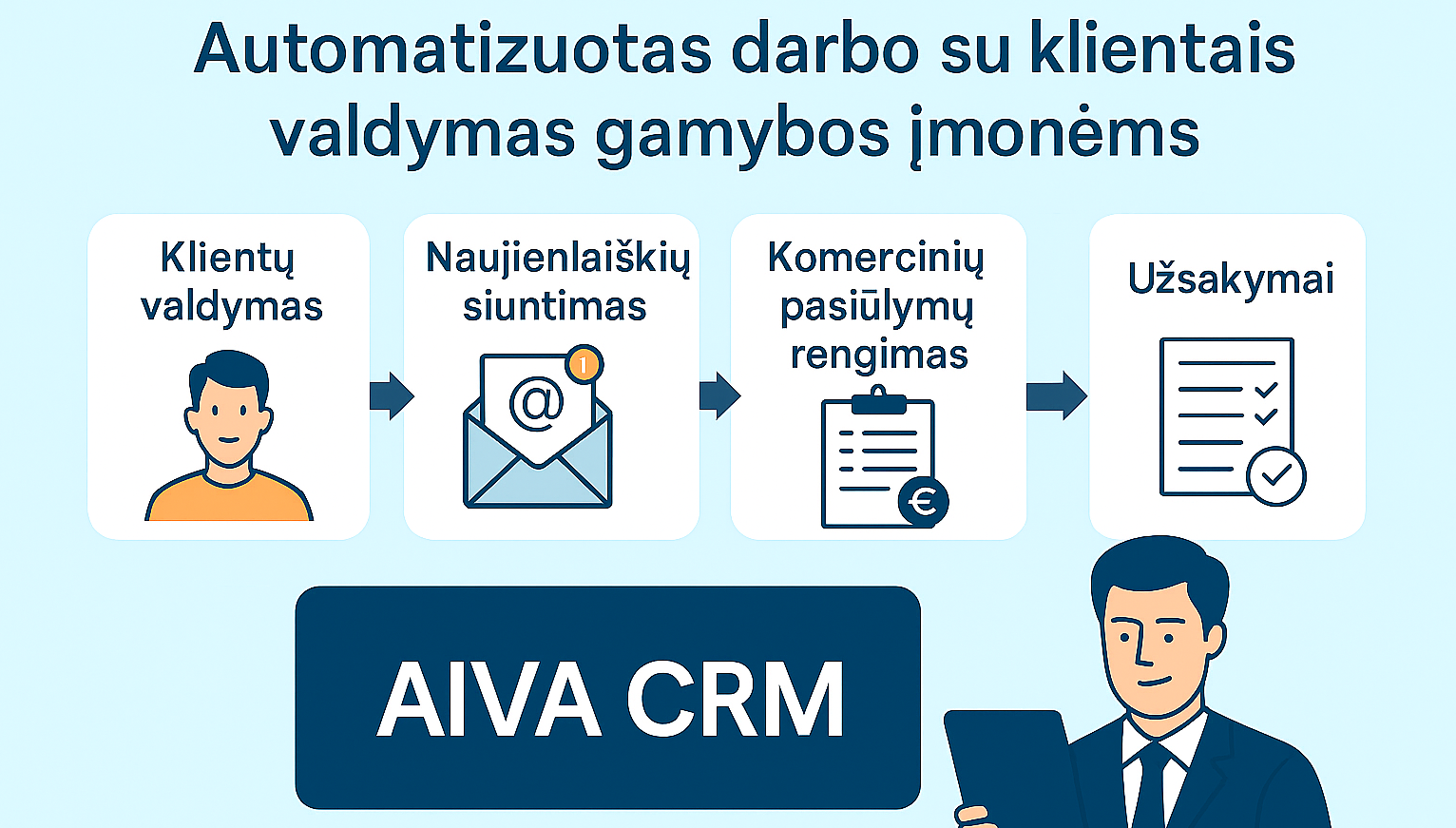 Automatizuotas darbo su klientais valdymas gamybos įmonėms

Klientų valdymas

Naujienlaiškių siuntimas

@

1

Komercinių pasiūlymų rengimas

€

Užsakymai

AIVA CRM